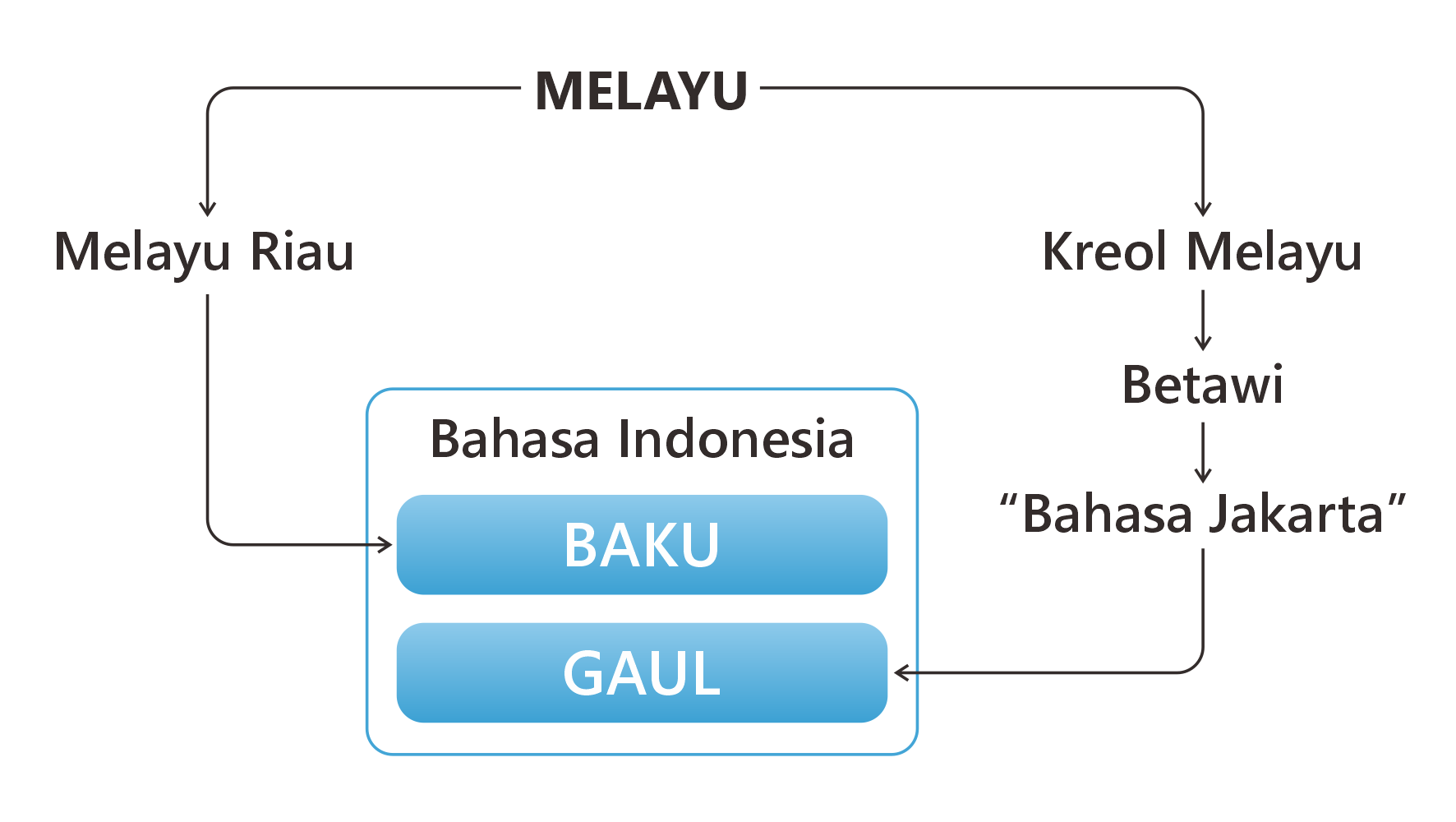 MELAYU

Melayu Riau

Kreol Melayu

Betawi

“Bahasa Jakarta”

Bahasa Indonesia

BAKU

GAUL